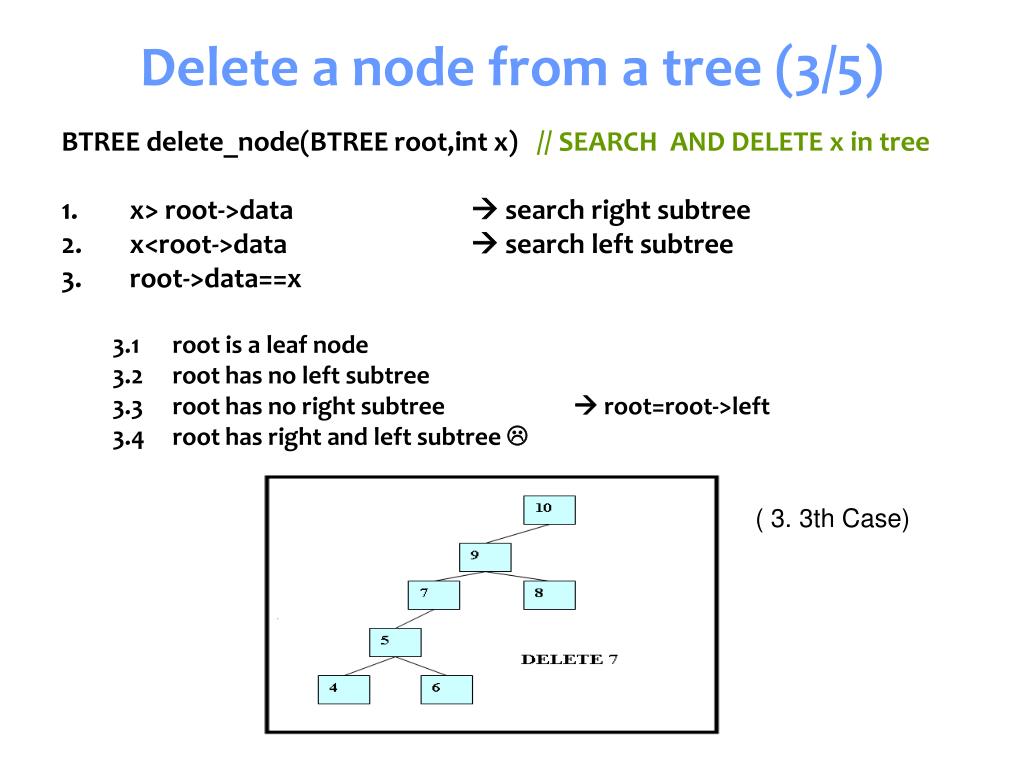 Delete a node from a tree (3/5)

BTREE delete_node(BTREE root,int x) // SEARCH AND DELETE x in tree

1. x> root->data → search right subtree
2. x<root->data → search left subtree
3. root->data==x

3.1 root is a leaf node
3.2 root has no left subtree
3.3 root has no right subtree → root=root->left
3.4 root has right and left subtree ☹

10
9
7
8
5
4
6
DELETE 7

( 3. 3th Case)